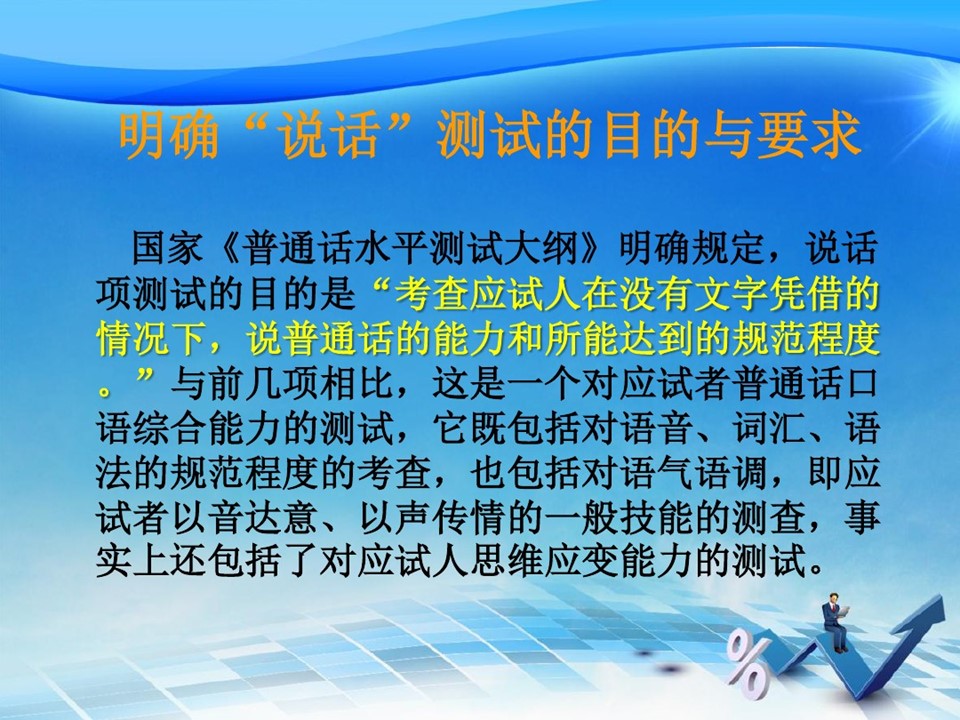 明确“说话”测试的目的与要求

国家《普通话水平测试大纲》明确规定，说话项测试的目的是“考查应试人在没有文字凭借的情况下，说普通话的能力和所能达到的规范程度。”与前几项相比，这是一个对应试者普通话口语综合能力的测试，它既包括对语音、词汇、语法的规范程度的考查，也包括对语气语调，即应试者以音达意、以声传情的一般技能的测查，事实上还包括了对应试人思维应变能力的测试。

%